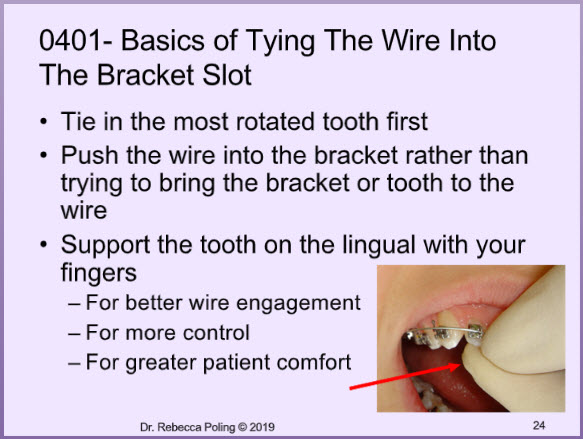 0401- Basics of Tying The Wire Into The Bracket Slot

• Tie in the most rotated tooth first
• Push the wire into the bracket rather than trying to bring the bracket or tooth to the wire
• Support the tooth on the lingual with your fingers
– For better wire engagement
– For more control
– For greater patient comfort

Dr. Rebecca Poling © 2019

24